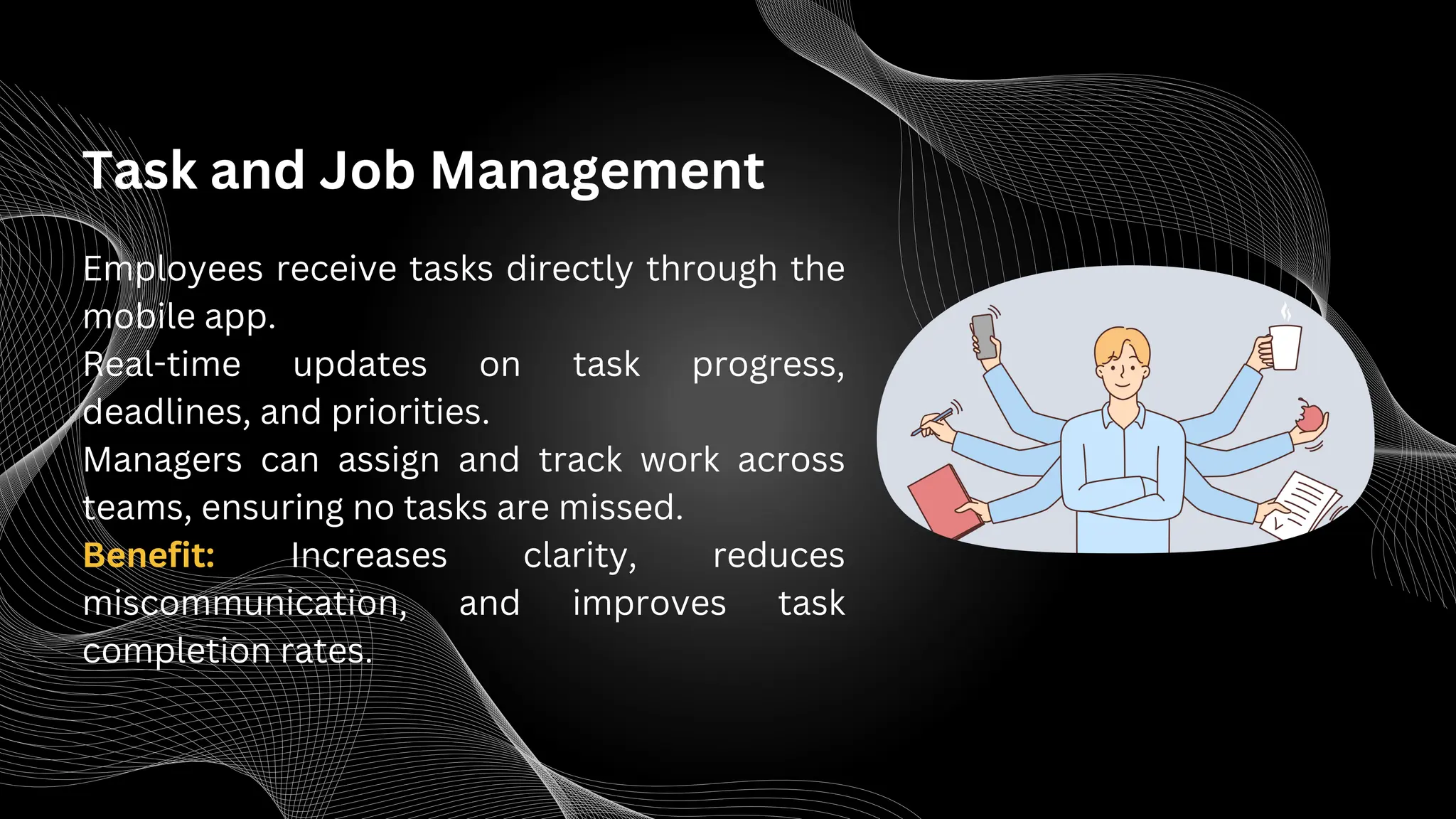 Task and Job Management

Employees receive tasks directly through the mobile app.

Real-time updates on task progress, deadlines, and priorities.

Managers can assign and track work across teams, ensuring no tasks are missed.

Benefit: Increases clarity, reduces miscommunication, and improves task completion rates.